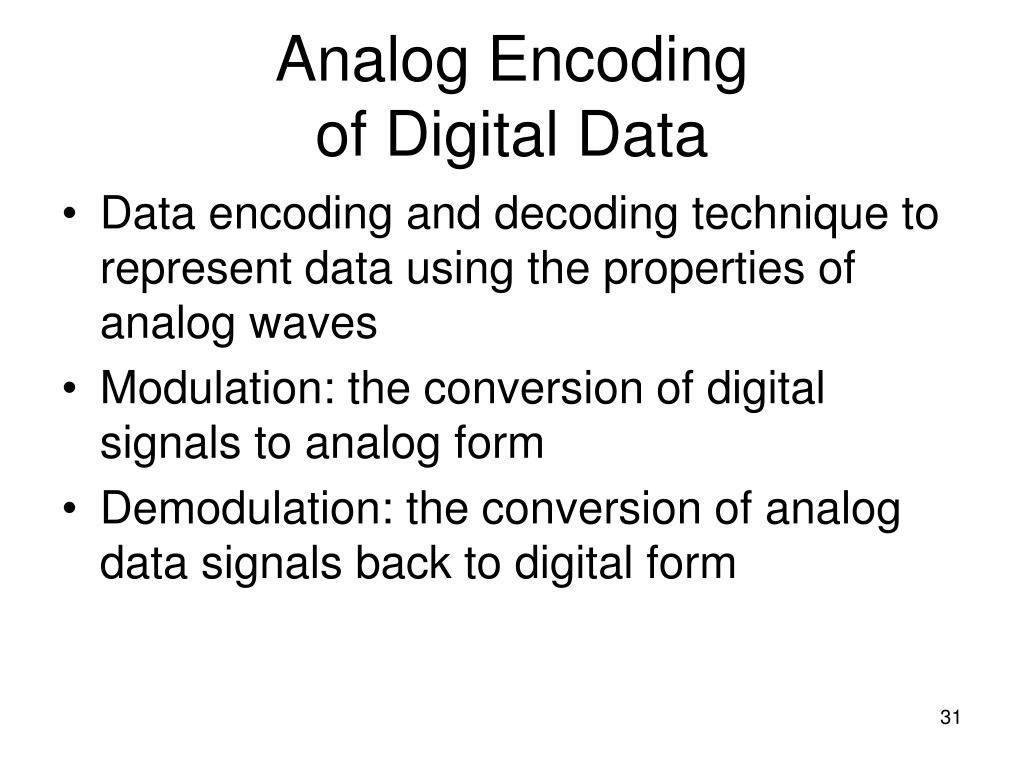 Analog Encoding
of Digital Data

• Data encoding and decoding technique to represent data using the properties of analog waves
• Modulation: the conversion of digital signals to analog form
• Demodulation: the conversion of analog data signals back to digital form

31